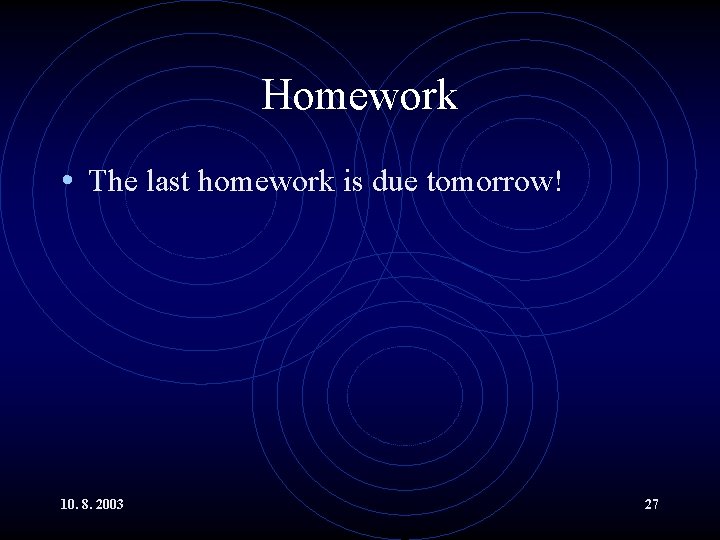 Homework

• The last homework is due tomorrow!

10. 8. 2003

27